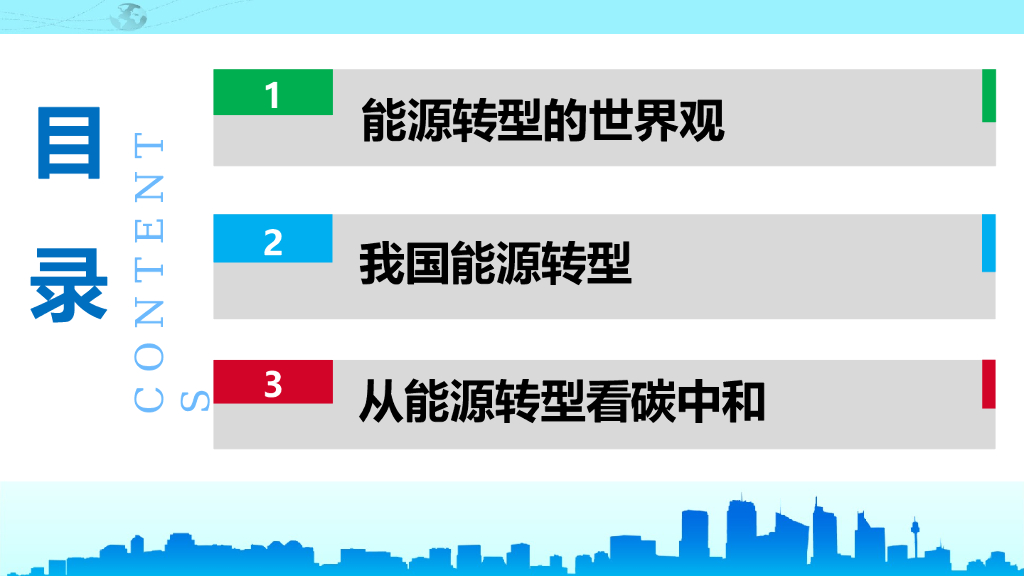 目录

CONTENTS

1 能源转型的世界观

2 我国能源转型

3 从能源转型看碳中和